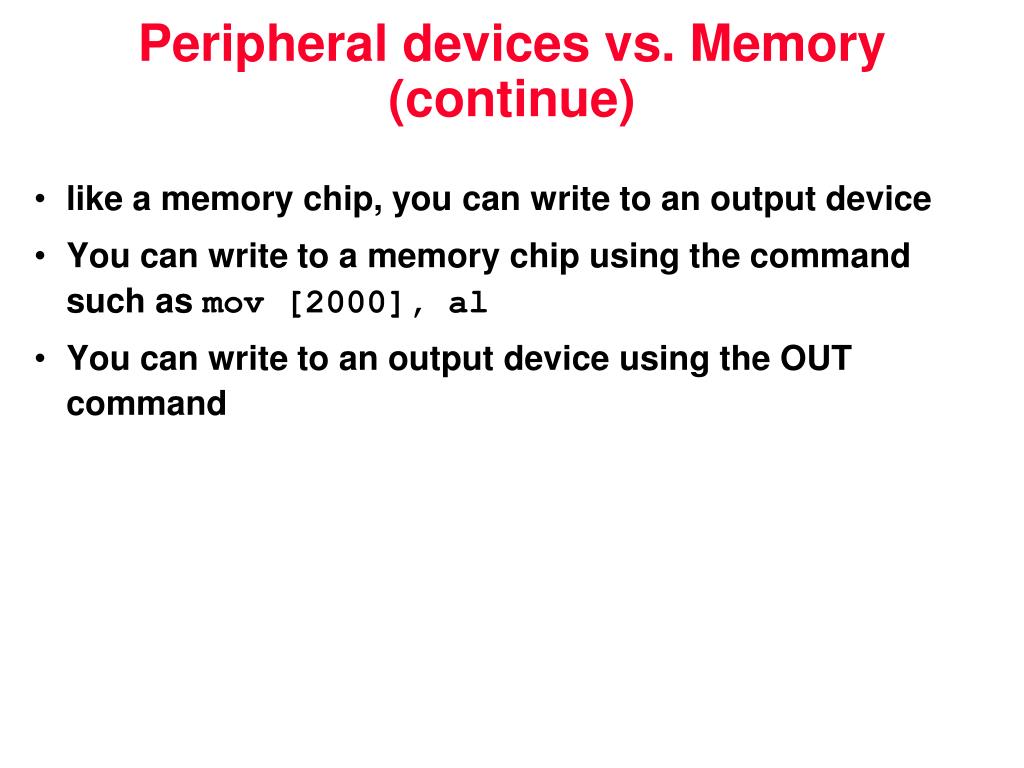 Peripheral devices vs. Memory (continue)

• like a memory chip, you can write to an output device

• You can write to a memory chip using the command such as mov [2000], al

• You can write to an output device using the OUT command